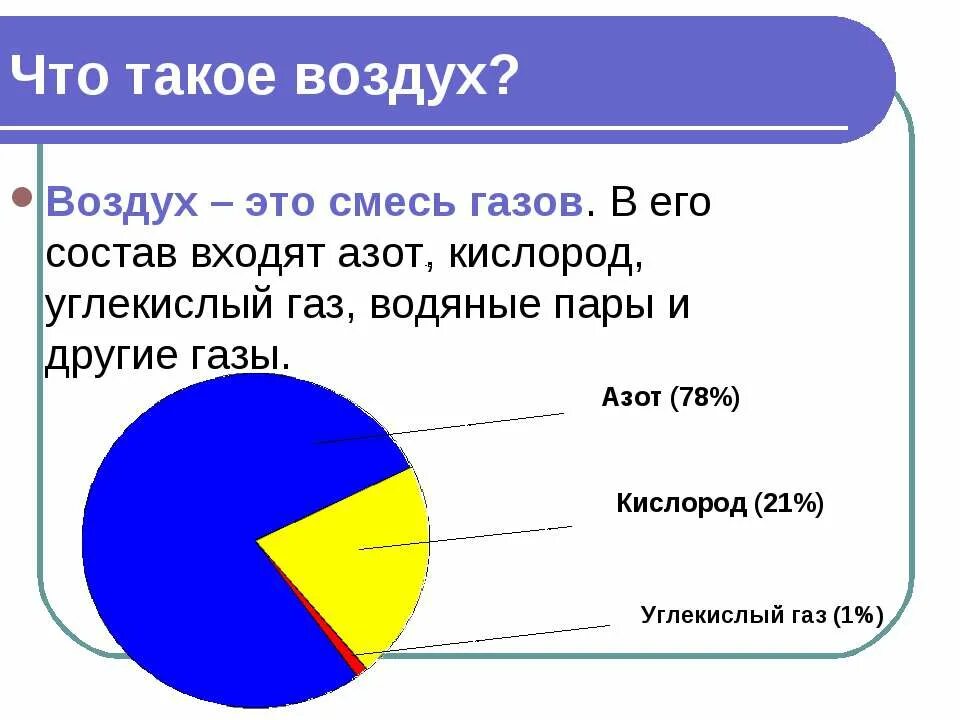 Что такое воздух?

Воздух – это смесь газов. В его состав входят азот, кислород, углекислый газ, водяные пары и другие газы.

Азот (78%)

Кислород (21%)

Углекислый газ (1%)